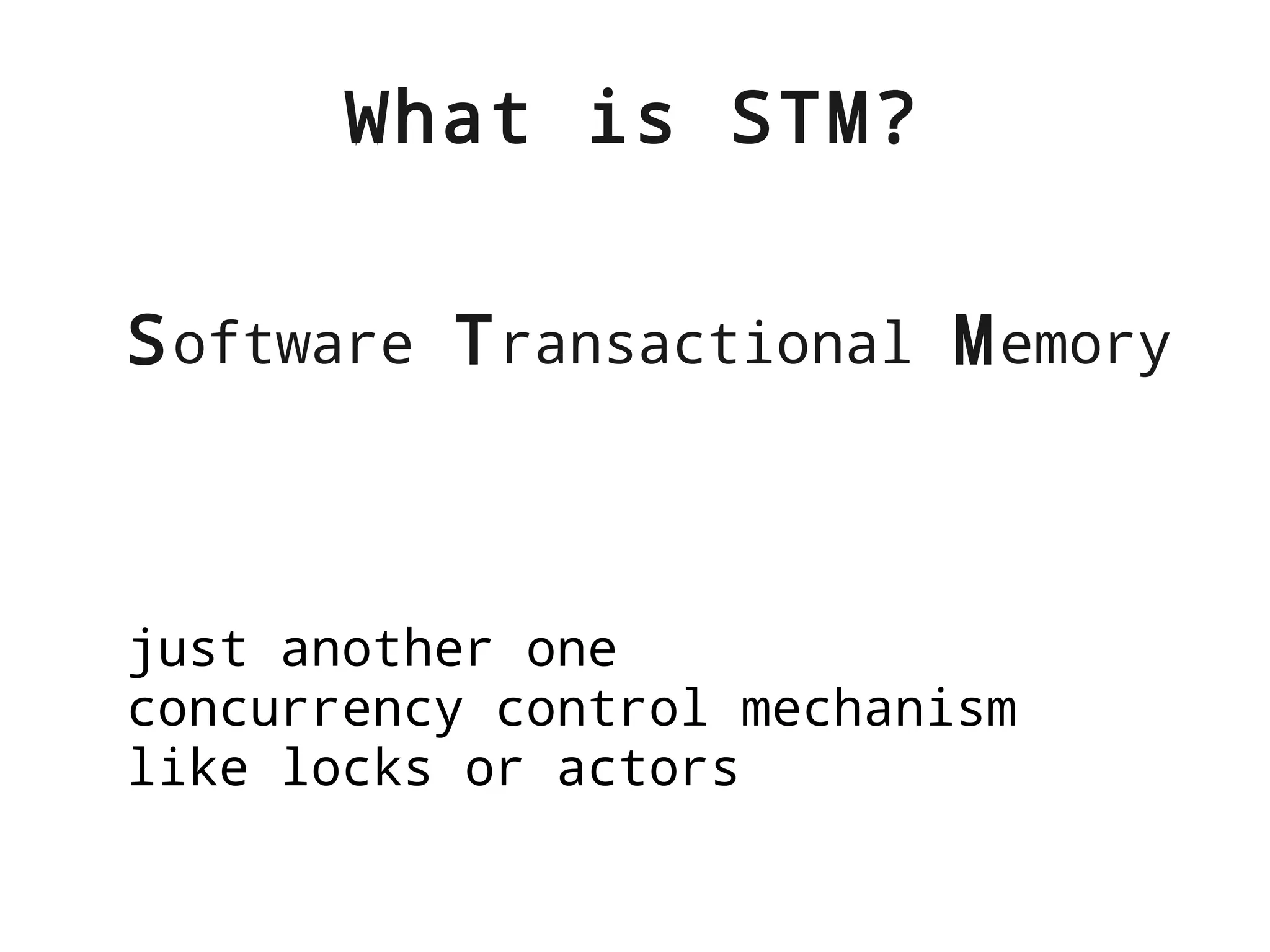 What is STM?

Software Transactional Memory

just another one
concurrency control mechanism
like locks or actors